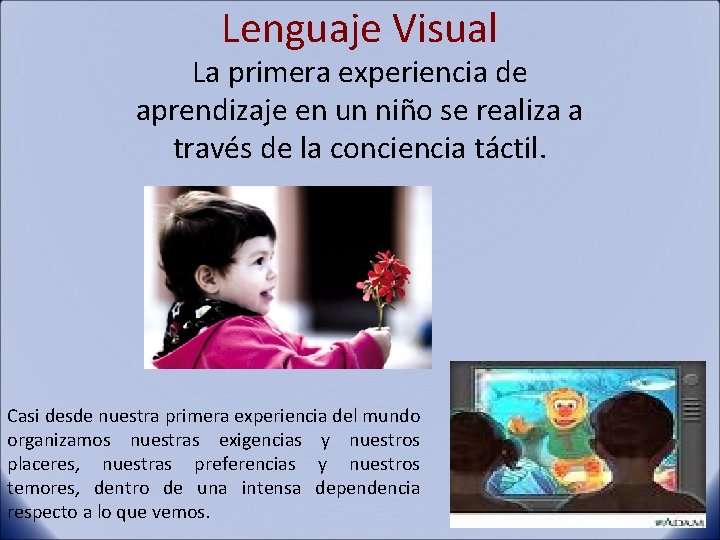 Lenguaje Visual

La primera experiencia de aprendizaje en un niño se realiza a través de la conciencia táctil.

Casi desde nuestra primera experiencia del mundo organizamos nuestras exigencias y nuestros placeres, nuestras preferencias y nuestros temores, dentro de una intensa dependencia respecto a lo que vemos.

ADAM